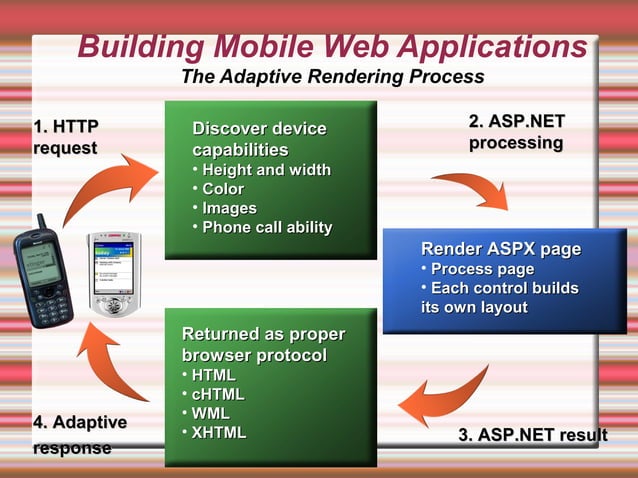 Building Mobile Web Applications
The Adaptive Rendering Process

1. HTTP request

Discover device capabilities
• Height and width
• Color
• Images
• Phone call ability

2. ASP.NET processing

Render ASPX page
• Process page
• Each control builds its own layout

3. ASP.NET result

Returned as proper browser protocol
• HTML
• cHTML
• WML
• XHTML

4. Adaptive response